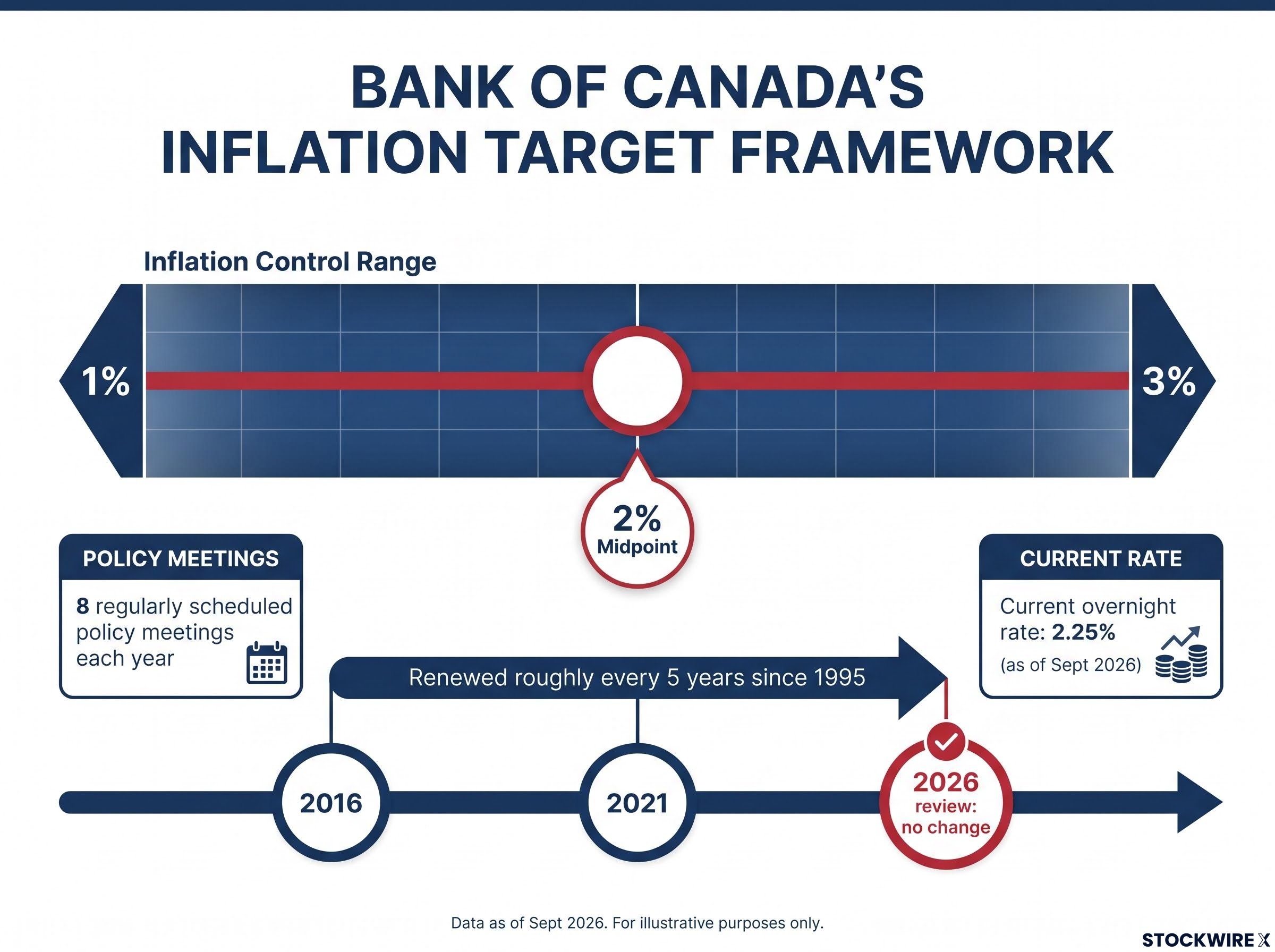 BANK OF CANADA'S INFLATION TARGET FRAMEWORK

Inflation Control Range

1%

3%

2% Midpoint

POLICY MEETINGS

8 regularly scheduled policy meetings each year

CURRENT RATE

Current overnight rate: 2.25%
(as of Sept 2026)

Renewed roughly every 5 years since 1995

2016

2021

2026 review: no change

Data as of Sept 2026. For illustrative purposes only.

STOCKWIRE X